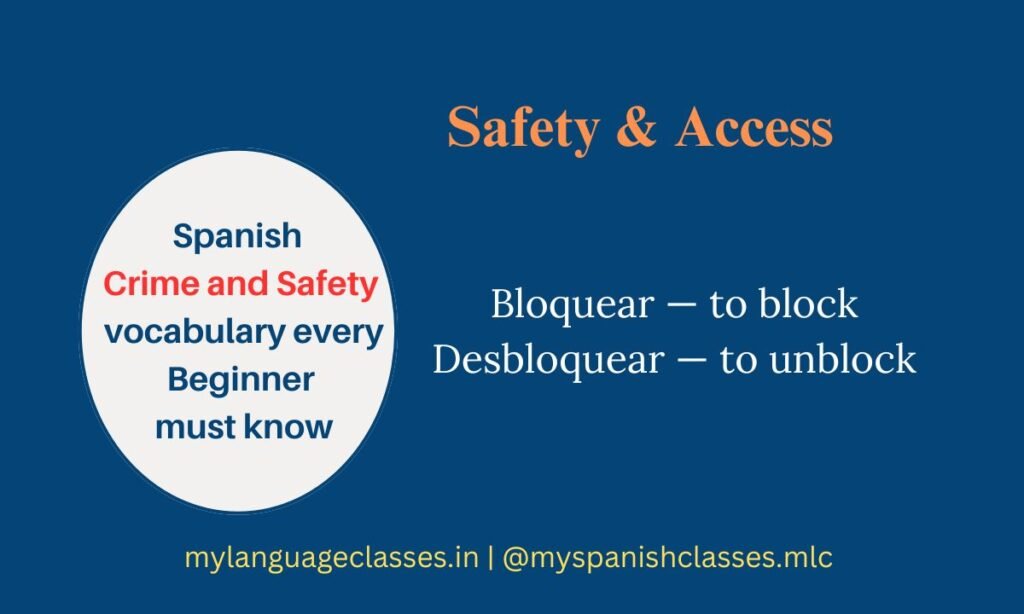 Safety & Access

Spanish
Crime and Safety
vocabulary every
Beginner
must know

Bloquear — to block
Desbloquear — to unblock

mylanguageclasses.in | @myspanishclasses.mlc